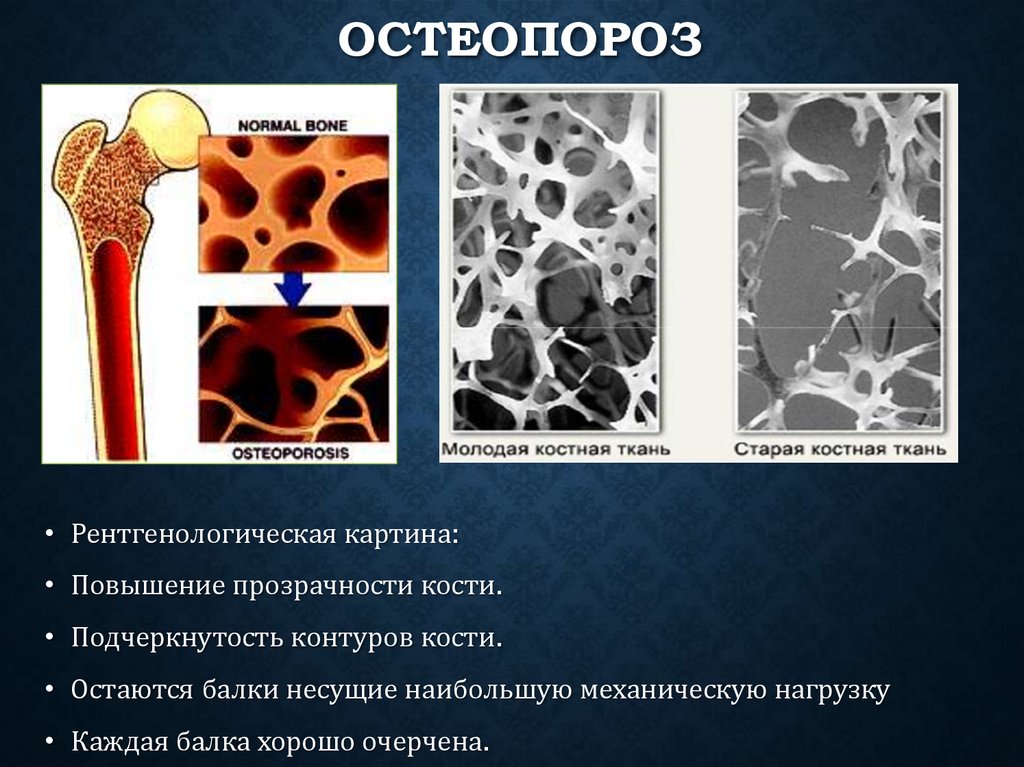 ОСТЕОПОРОЗ

NORMAL BONE

OSTEOPOROSIS

Молодая костная ткань

Старая костная ткань

• Рентгенологическая картина:

• Повышение прозрачности кости.

• Подчеркнутость контуров кости.

• Остаются балки несущие наибольшую механическую нагрузку

• Каждая балка хорошо очерчена.